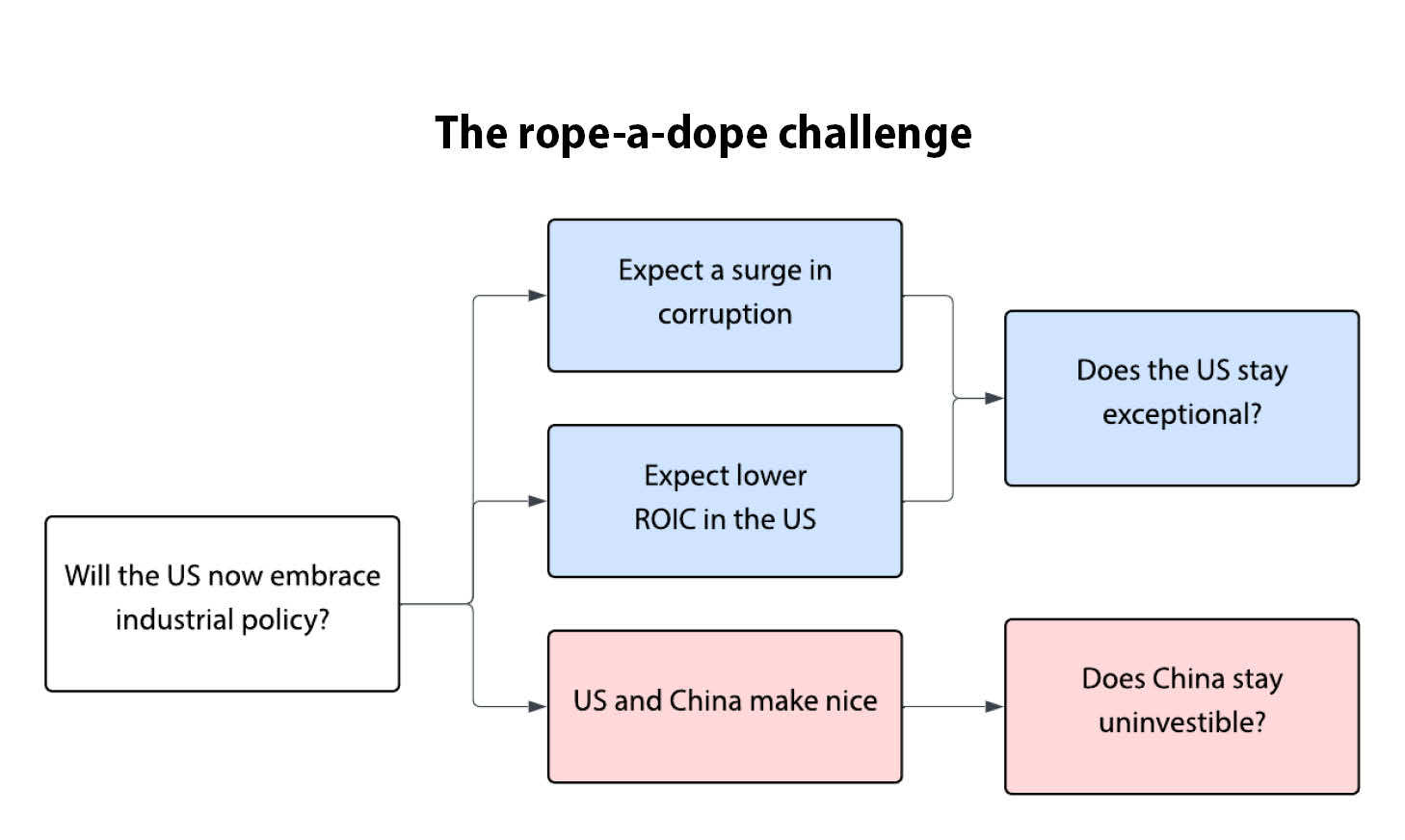 The rope-a-dope challenge

Will the US now embrace industrial policy?

Expect a surge in corruption

Expect lower ROIC in the US

US and China make nice

Does the US stay exceptional?

Does China stay uninvestible?